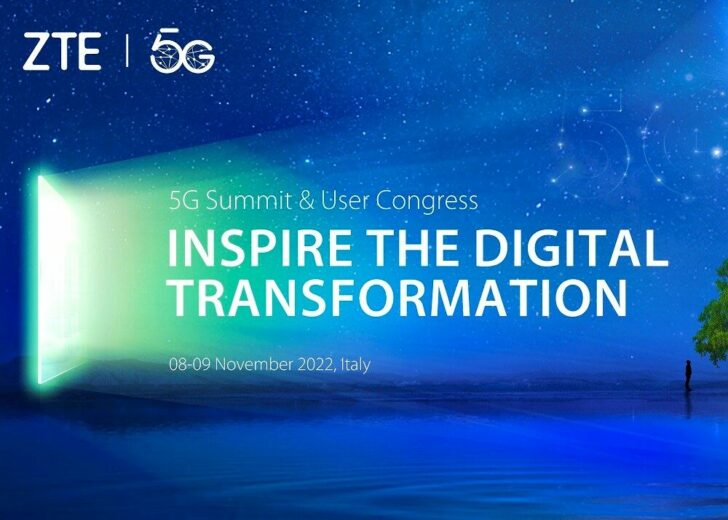 ZTE | 5G

5G Summit & User Congress

INSPIRE THE DIGITAL TRANSFORMATION

08-09 November 2022, Italy